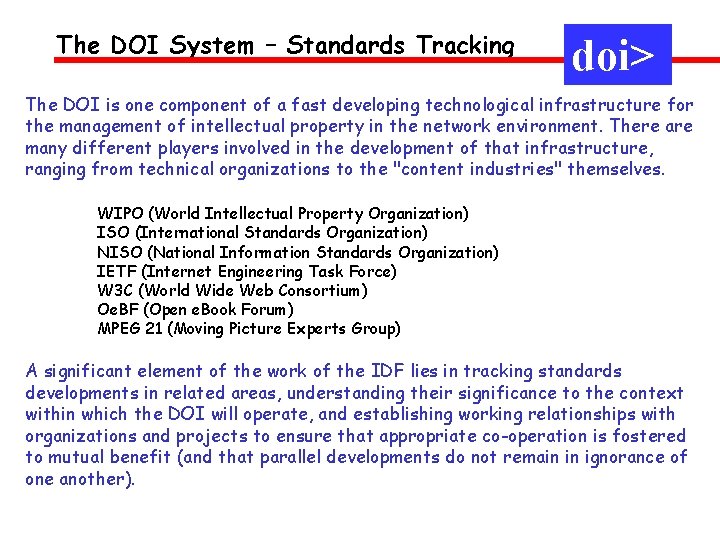 The DOI System – Standards Tracking

doi>

The DOI is one component of a fast developing technological infrastructure for the management of intellectual property in the network environment. There are many different players involved in the development of that infrastructure, ranging from technical organizations to the "content industries" themselves.

WIPO (World Intellectual Property Organization)
ISO (International Standards Organization)
NISO (National Information Standards Organization)
IETF (Internet Engineering Task Force)
W3C (World Wide Web Consortium)
OeBF (Open eBook Forum)
MPEG 21 (Moving Picture Experts Group)

A significant element of the work of the IDF lies in tracking standards developments in related areas, understanding their significance to the context within which the DOI will operate, and establishing working relationships with organizations and projects to ensure that appropriate co-operation is fostered to mutual benefit (and that parallel developments do not remain in ignorance of one another).